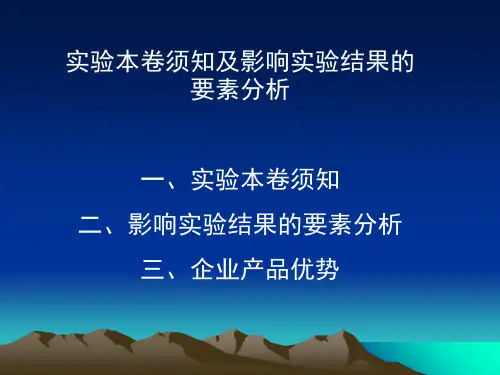 实验本卷须知及影响实验结果的要素分析

一、实验本卷须知

二、影响实验结果的要素分析

三、企业产品优势